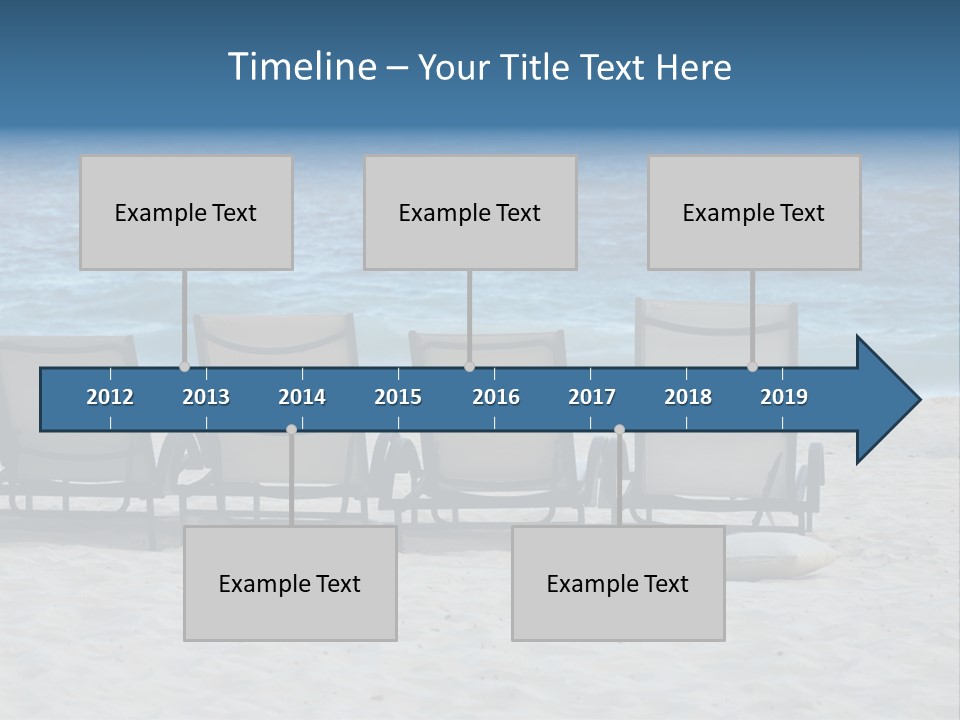 Timeline – Your Title Text Here

Example Text

Example Text

Example Text

2012 2013 2014 2015 2016 2017 2018 2019

Example Text

Example Text